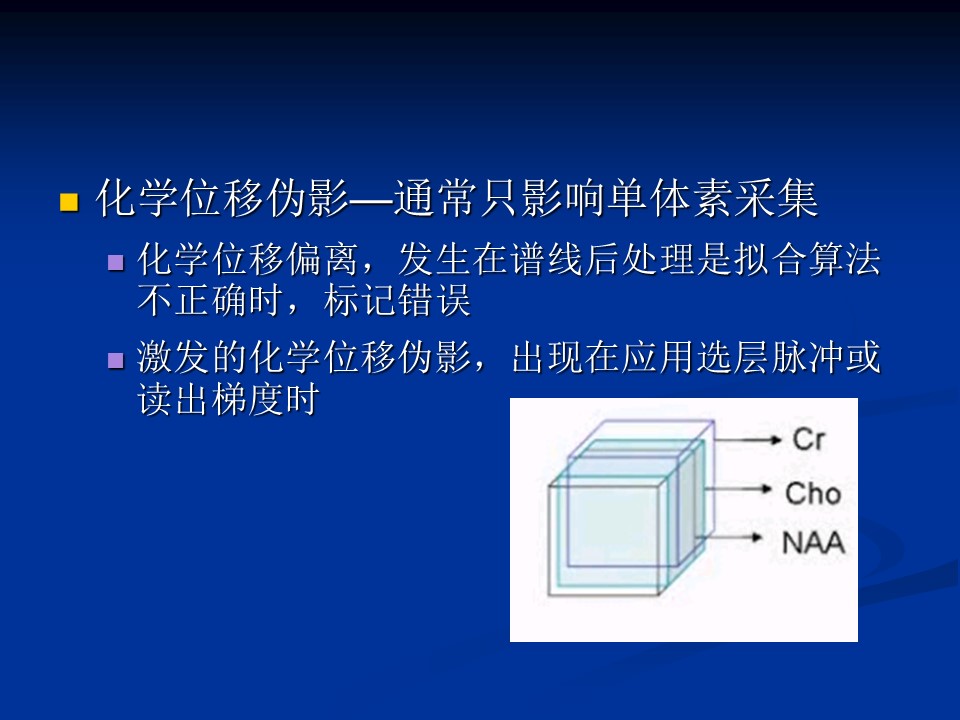 化学位移伪影—通常只影响单体素采集

化学位移偏离，发生在谱线后处理是拟合算法不正确时，标记错误

激发的化学位移伪影，出现在应用选层脉冲或读出梯度时

Cr
Cho
NAA